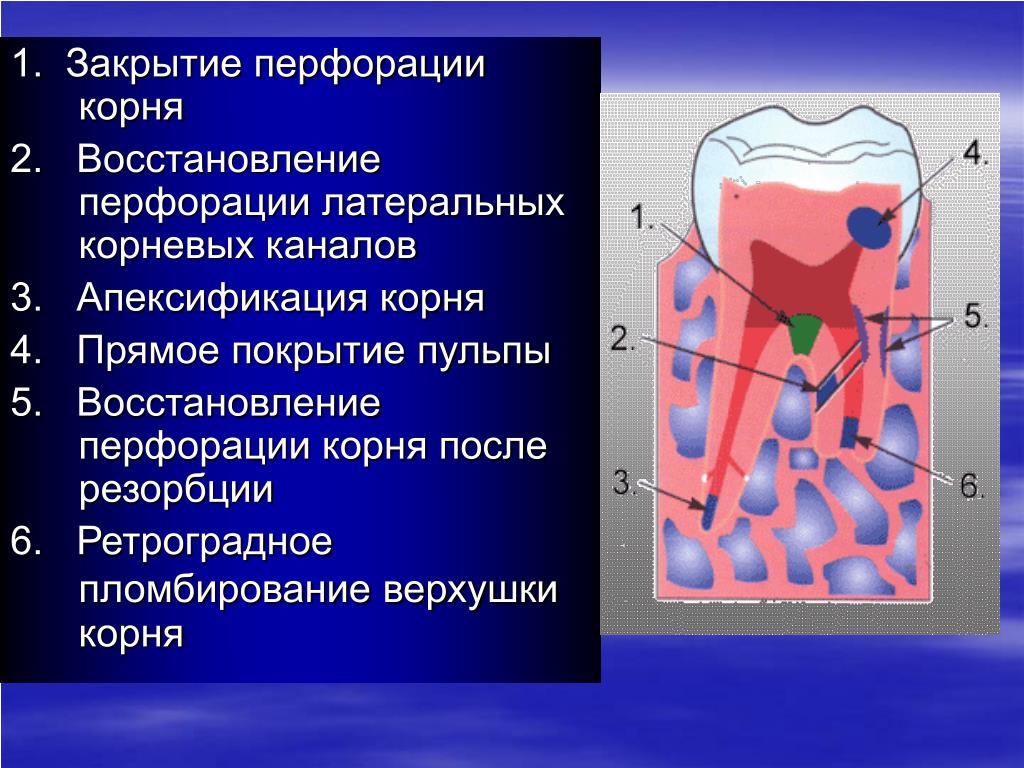 1. Закрытие перфорации корня
2. Восстановление перфорации латеральных корневых каналов
3. Апексификация корня
4. Прямое покрытие пульпы
5. Восстановление перфорации корня после резорбции
6. Ретроградное пломбирование верхушки корня

4.
1.
5.
2.
3.
6.